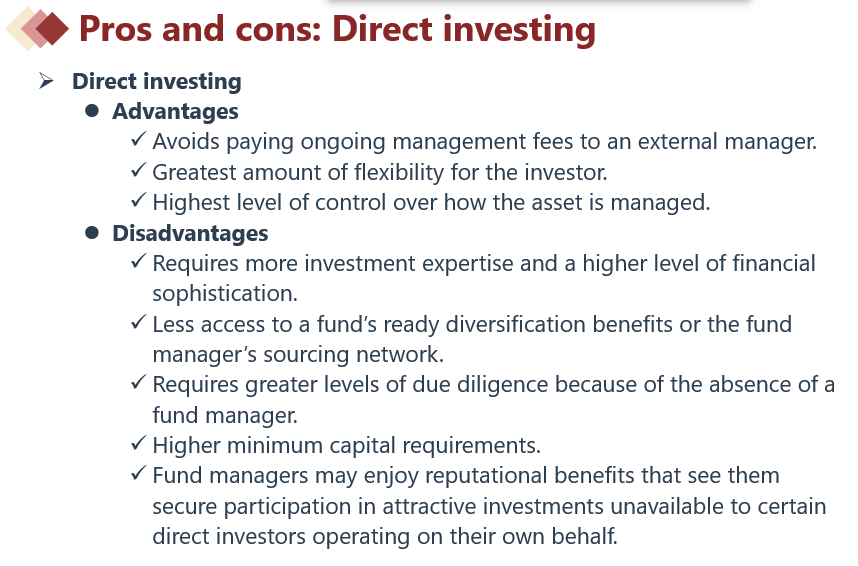 Pros and cons: Direct investing

➢ Direct investing
● Advantages
✓ Avoids paying ongoing management fees to an external manager.
✓ Greatest amount of flexibility for the investor.
✓ Highest level of control over how the asset is managed.
● Disadvantages
✓ Requires more investment expertise and a higher level of financial sophistication.
✓ Less access to a fund's ready diversification benefits or the fund manager's sourcing network.
✓ Requires greater levels of due diligence because of the absence of a fund manager.
✓ Higher minimum capital requirements.
✓ Fund managers may enjoy reputational benefits that see them secure participation in attractive investments unavailable to certain direct investors operating on their own behalf.